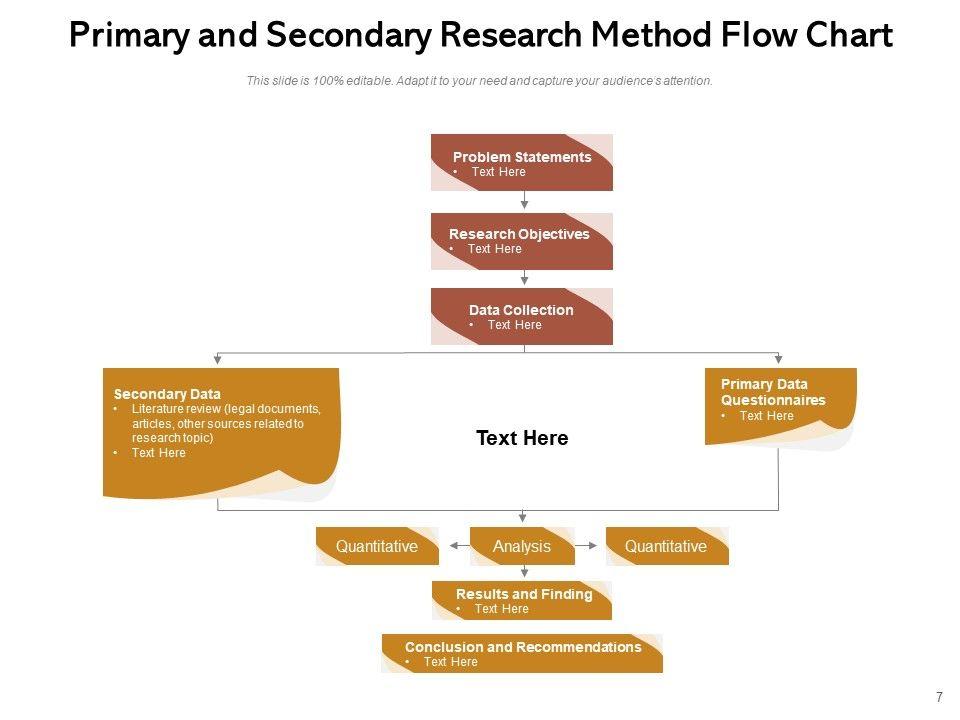 Primary and Secondary Research Method Flow Chart

This slide is 100% editable. Adapt it to your need and capture your audience's attention.

Problem Statements
• Text Here

Research Objectives
• Text Here

Data Collection
• Text Here

Secondary Data
• Literature review (legal documents, articles, other sources related to research topic)
• Text Here

Text Here

Primary Data Questionnaires
• Text Here

Quantitative

Analysis

Quantitative

Results and Finding
• Text Here

Conclusion and Recommendations
• Text Here

7